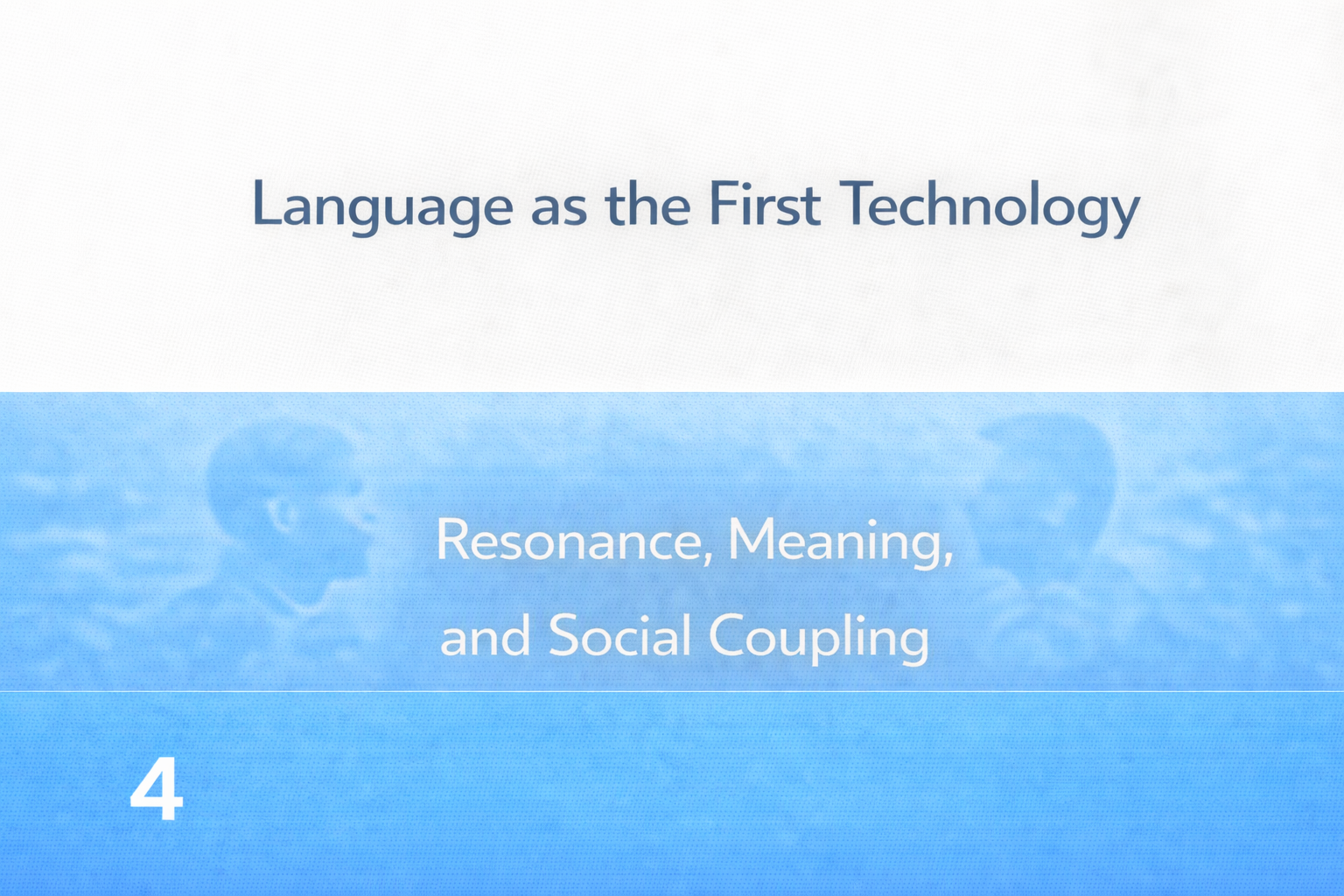 Language as the First Technology

Resonance, Meaning, and Social Coupling

4